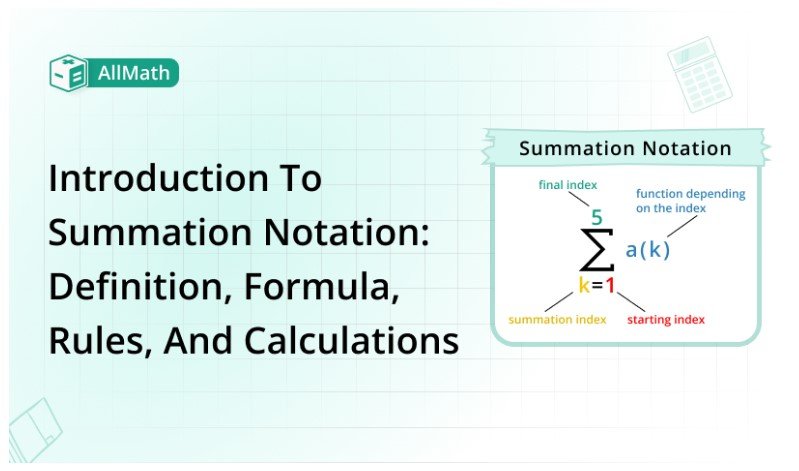 AllMath

Introduction To Summation Notation: Definition, Formula, Rules, And Calculations

Summation Notation

final index

function depending on the index

$\sum_{k=1}^{5} a(k)$

summation index

starting index